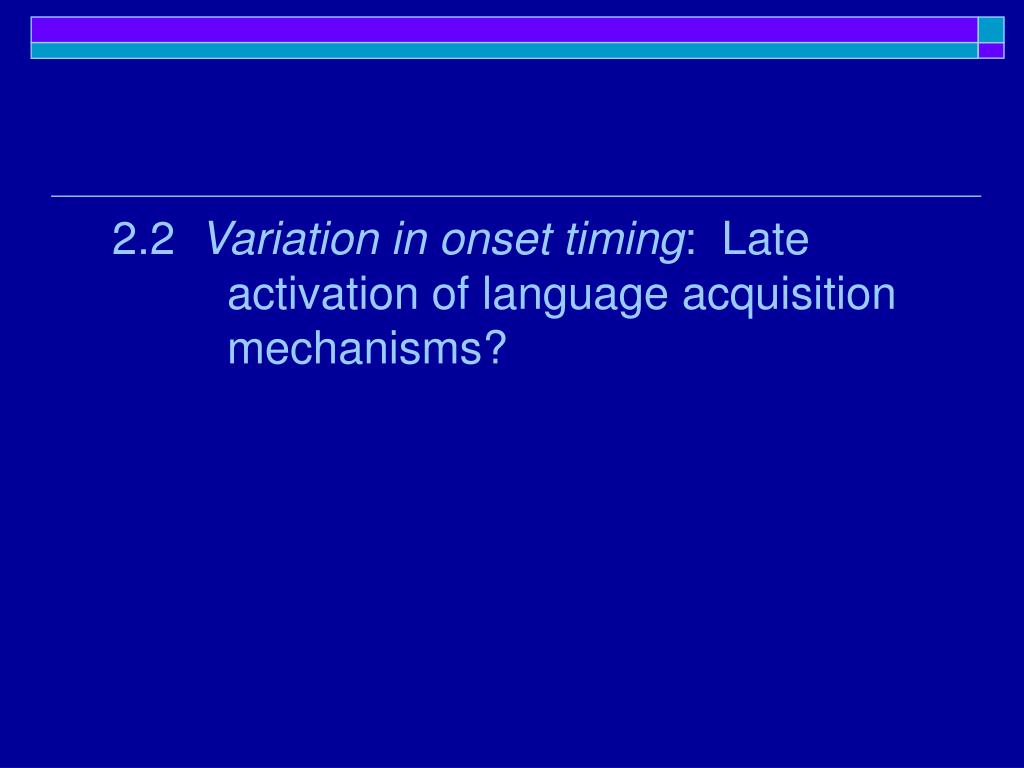 2.2 Variation in onset timing: Late activation of language acquisition mechanisms?